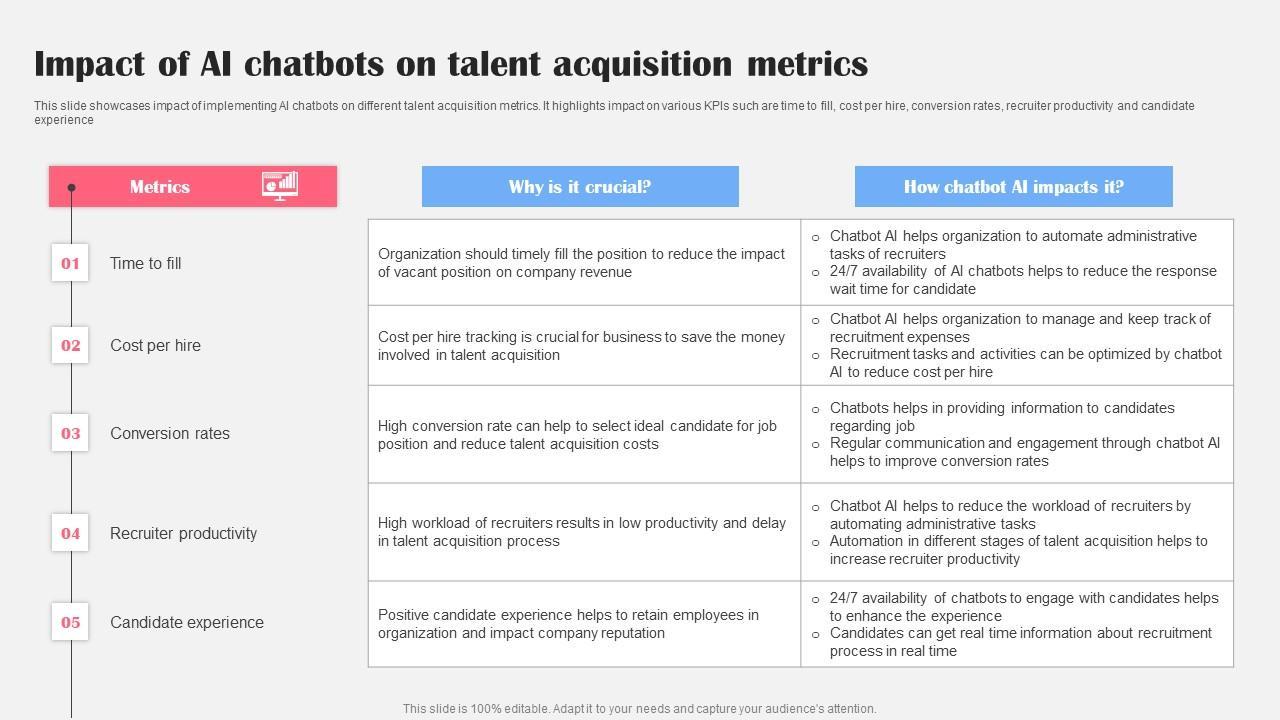 Impact of AI chatbots on talent acquisition metrics

This slide showcases impact of implementing AI chatbots on different talent acquisition metrics. It highlights impact on various KPIs such are time to fill, cost per hire, conversion rates, recruiter productivity and candidate experience

| Metrics | Why is it crucial? | How chatbot AI impacts it? |
|---|---|---|
| 01 Time to fill | Organization should timely fill the position to reduce the impact of vacant position on company revenue | ○ Chatbot AI helps organization to automate administrative tasks of recruiters ○ 24/7 availability of AI chatbots helps to reduce the response wait time for candidate |
| 02 Cost per hire | Cost per hire tracking is crucial for business to save the money involved in talent acquisition | ○ Chatbot AI helps organization to manage and keep track of recruitment expenses ○ Recruitment tasks and activities can be optimized by chatbot AI to reduce cost per hire |
| 03 Conversion rates | High conversion rate can help to select ideal candidate for job position and reduce talent acquisition costs | ○ Chatbots helps in providing information to candidates regarding job ○ Regular communication and engagement through chatbot AI helps to improve conversion rates |
| 04 Recruiter productivity | High workload of recruiters results in low productivity and delay in talent acquisition process | ○ Chatbot AI helps to reduce the workload of recruiters by automating administrative tasks ○ Automation in different stages of talent acquisition helps to increase recruiter productivity |
| 05 Candidate experience | Positive candidate experience helps to retain employees in organization and impact company reputation | ○ 24/7 availability of chatbots to engage with candidates helps to enhance the experience ○ Candidates can get real time information about recruitment process in real time |

This slide is 100% editable. Adapt it to your needs and capture your audience's attention.